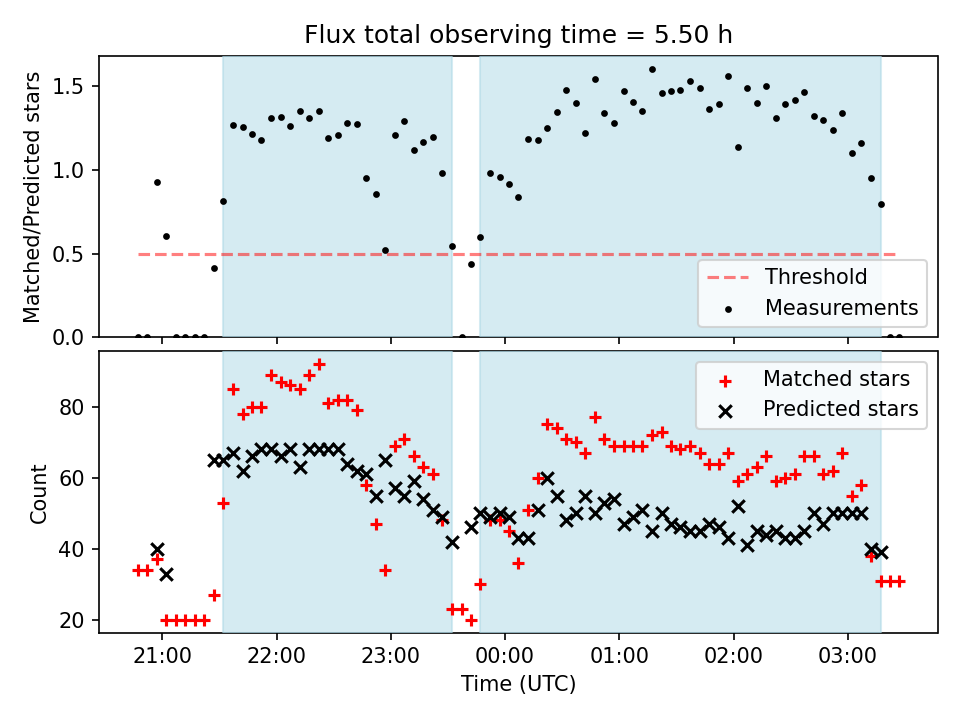 Flux total observing time = 5.50 h

Matched/Predicted stars

1.5
1.0
0.5
0.0

Threshold
Measurements

Count

80
60
40
20

Matched stars
Predicted stars

21:00
22:00
23:00
00:00
01:00
02:00
03:00

Time (UTC)